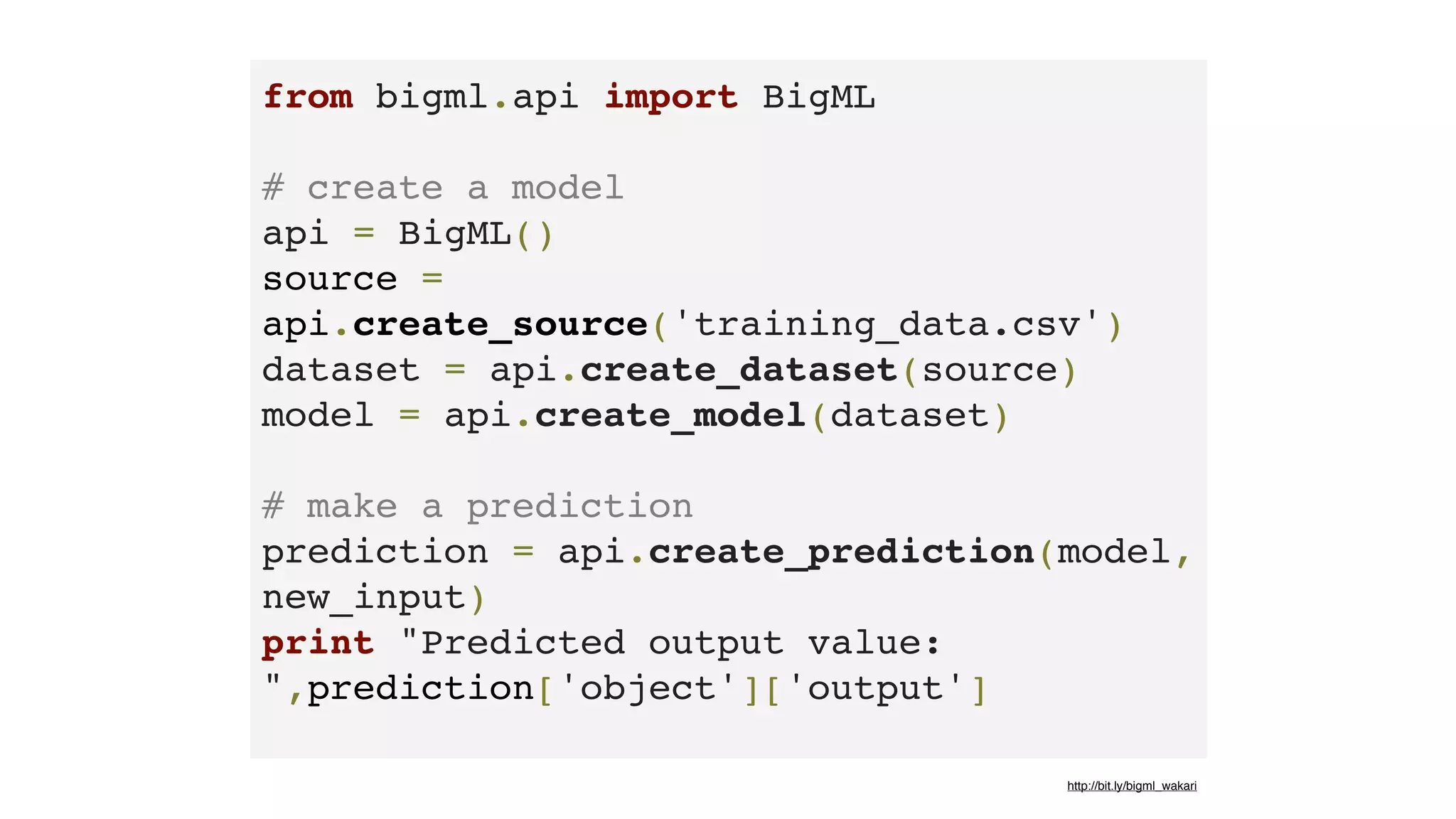 from bigml.api import BigML

# create a model
api = BigML()
source =
api.create_source('training_data.csv')
dataset = api.create_dataset(source)
model = api.create_model(dataset)

# make a prediction
prediction = api.create_prediction(model,
new_input)
print "Predicted output value:
",prediction['object']['output']

http://bit.ly/bigml_wakari